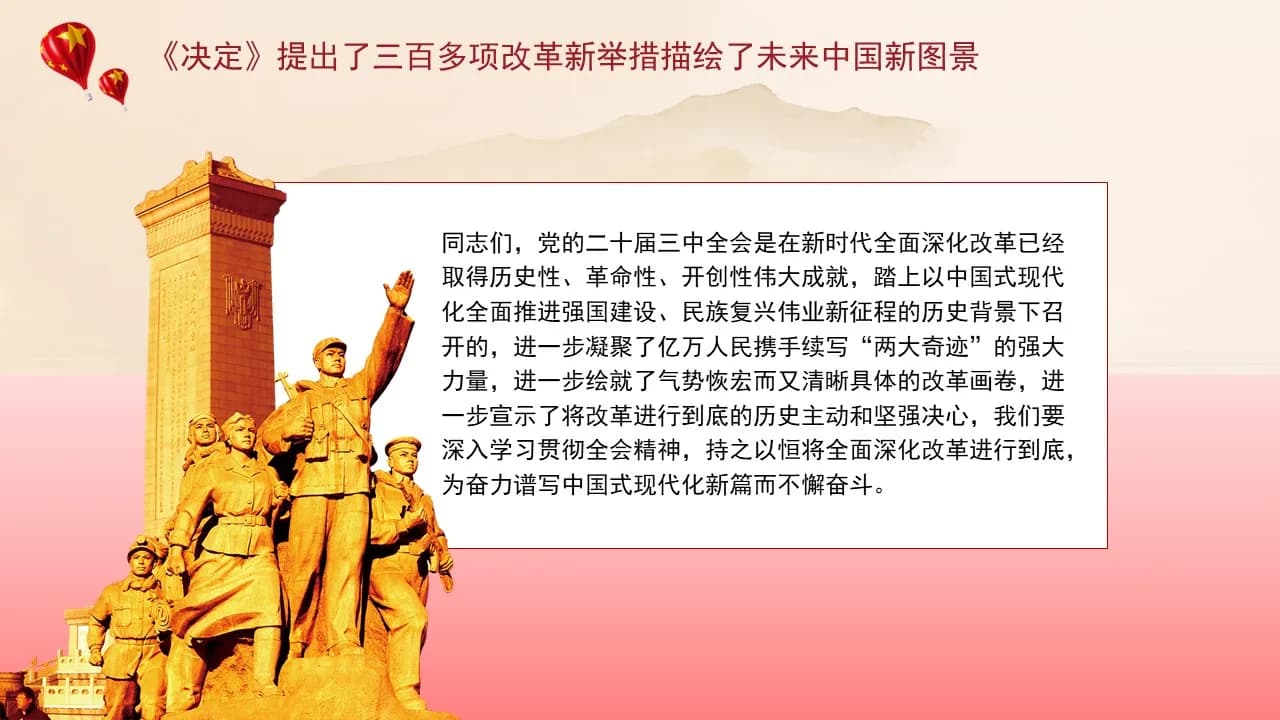 《决定》提出了三百多项改革新举措描绘了未来中国新图景

同志们，党的二十届三中全会是在新时代全面深化改革已经取得历史性、革命性、开创性伟大成就，踏上以中国式现代化全面推进强国建设、民族复兴伟业新征程的历史背景下召开的，进一步凝聚了亿万人民携手续写“两大奇迹”的强大力量，进一步绘就了气势恢宏而又清晰具体的改革画卷，进一步宣示了将改革进行到底的历史主动和坚强决心，我们要深入学习贯彻全会精神，持之以恒将全面深化改革进行到底，为奋力谱写中国式现代化新篇而不懈奋斗。